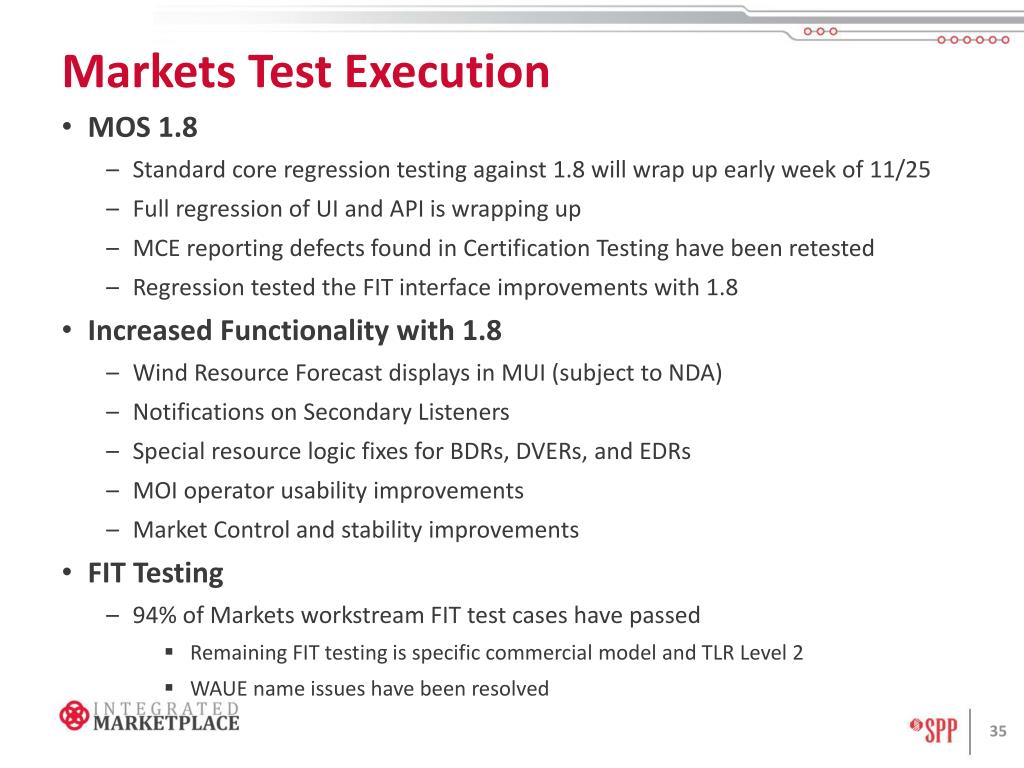 Markets Test Execution

• MOS 1.8
– Standard core regression testing against 1.8 will wrap up early week of 11/25
– Full regression of UI and API is wrapping up
– MCE reporting defects found in Certification Testing have been retested
– Regression tested the FIT interface improvements with 1.8

• Increased Functionality with 1.8
– Wind Resource Forecast displays in MUI (subject to NDA)
– Notifications on Secondary Listeners
– Special resource logic fixes for BDRs, DVERs, and EDRs
– MOI operator usability improvements
– Market Control and stability improvements

• FIT Testing
– 94% of Markets workstream FIT test cases have passed
▪ Remaining FIT testing is specific commercial model and TLR Level 2
▪ WAUE name issues have been resolved

INTEGRATED MARKETPLACE

SPP

35